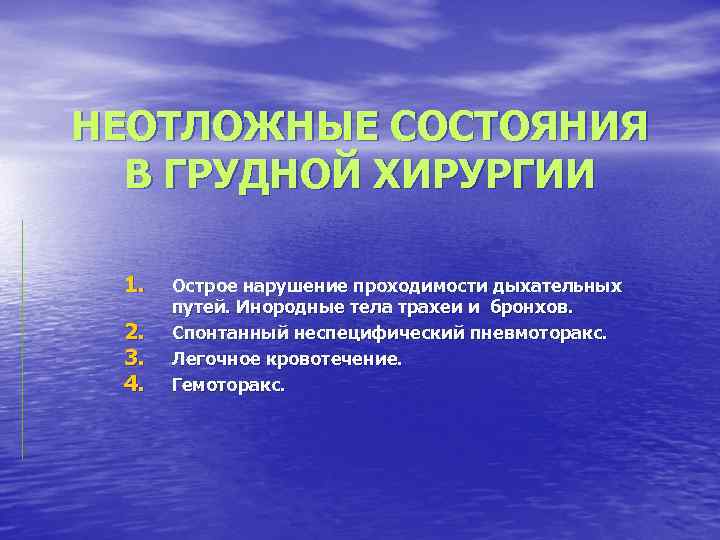 НЕОТЛОЖНЫЕ СОСТОЯНИЯ В ГРУДНОЙ ХИРУРГИИ

1. Острое нарушение проходимости дыхательных путей. Инородные тела трахеи и бронхов.
2. Спонтанный неспецифический пневмоторакс.
3. Легочное кровотечение.
4. Гемоторакс.